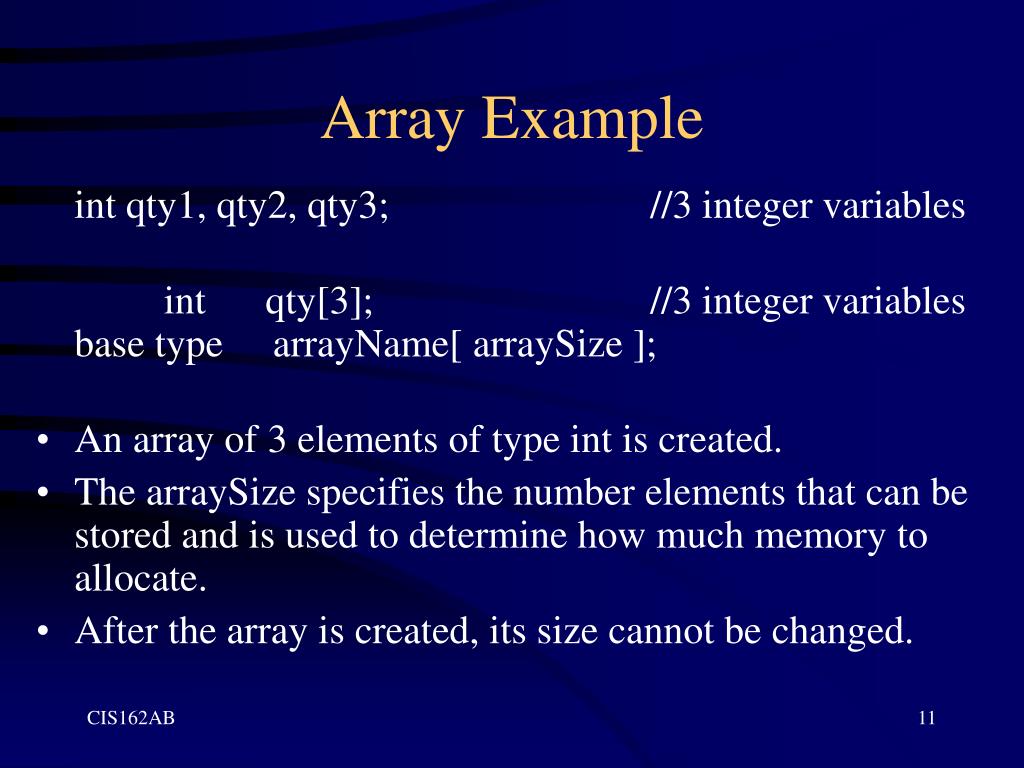 Array Example

int qty1, qty2, qty3; //3 integer variables

int qty[3]; //3 integer variables
base type arrayName[ arraySize ];

• An array of 3 elements of type int is created.
• The arraySize specifies the number elements that can be stored and is used to determine how much memory to allocate.
• After the array is created, its size cannot be changed.

CIS162AB

11